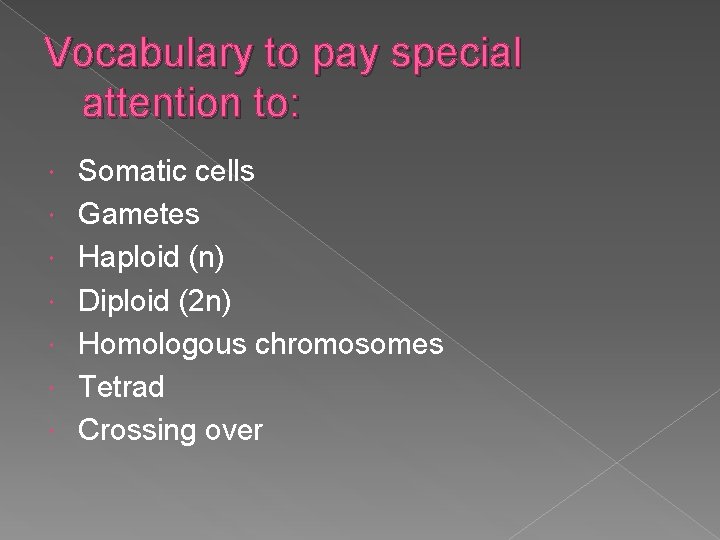 Vocabulary to pay special attention to:

Somatic cells
Gametes
Haploid (n)
Diploid (2n)
Homologous chromosomes
Tetrad
Crossing over